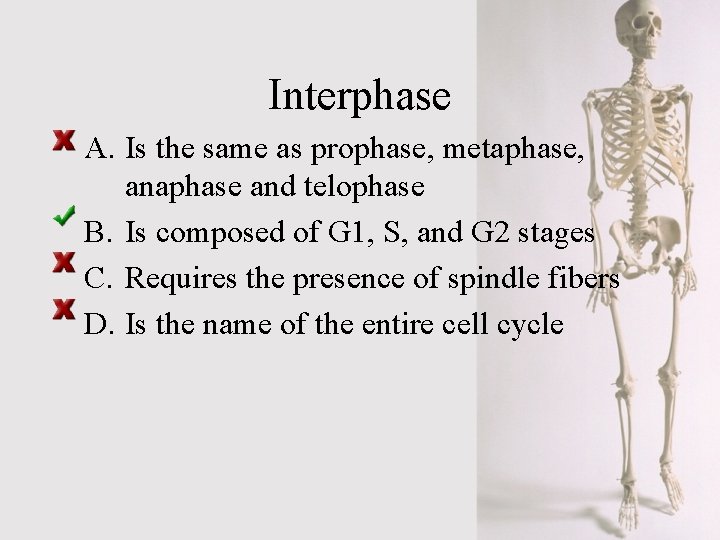 Interphase

A. Is the same as prophase, metaphase, anaphase and telophase

B. Is composed of G1, S, and G2 stages

C. Requires the presence of spindle fibers

D. Is the name of the entire cell cycle